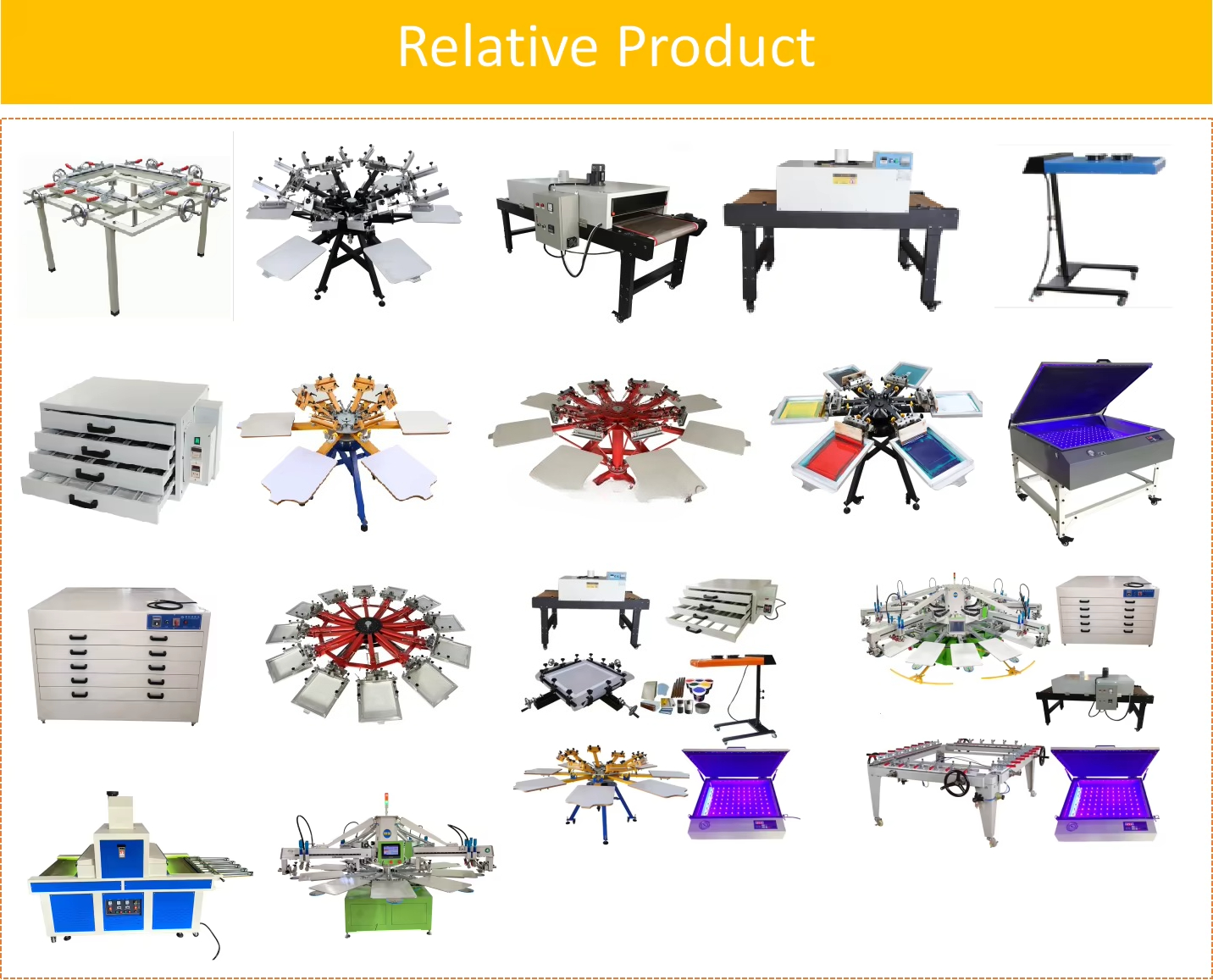 Relative Product